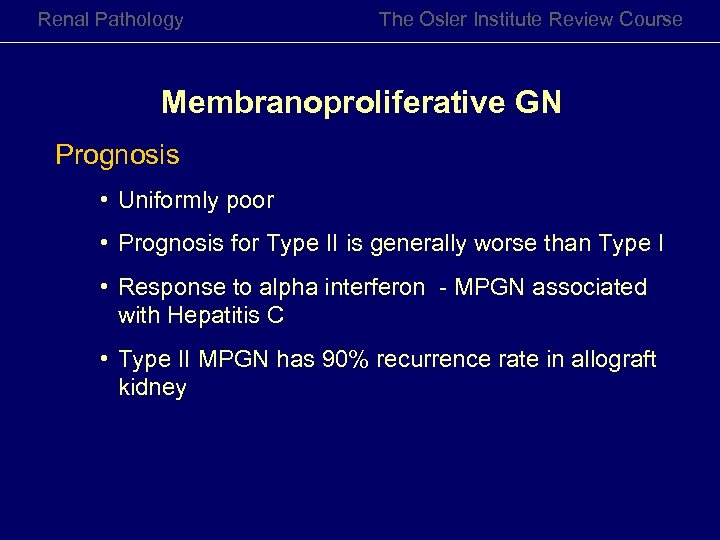 Renal Pathology

The Osler Institute Review Course

Membranoproliferative GN

Prognosis

• Uniformly poor

• Prognosis for Type II is generally worse than Type I

• Response to alpha interferon - MPGN associated with Hepatitis C

• Type II MPGN has 90% recurrence rate in allograft kidney